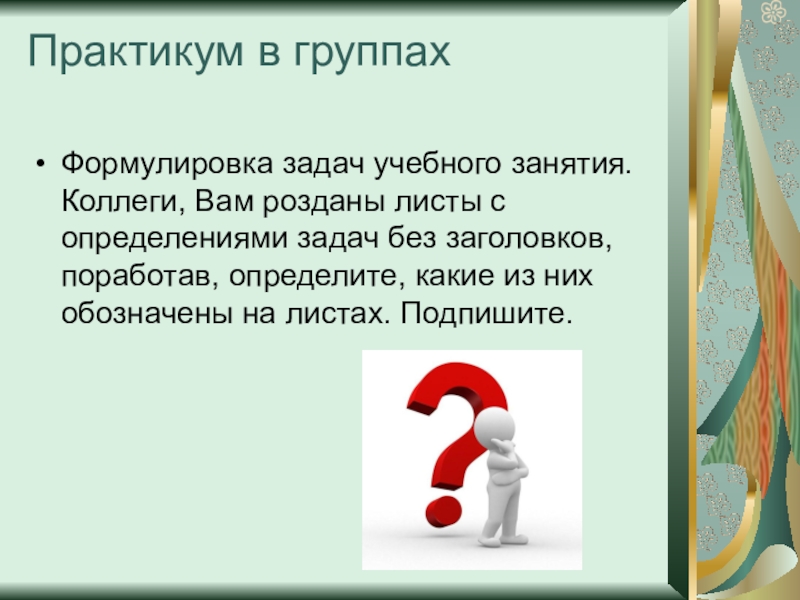 Практикум в группах

• Формулировка задач учебного занятия. Коллеги, Вам розданы листы с определениями задач без заголовков, поработав, определите, какие из них обозначены на листах. Подпишите.